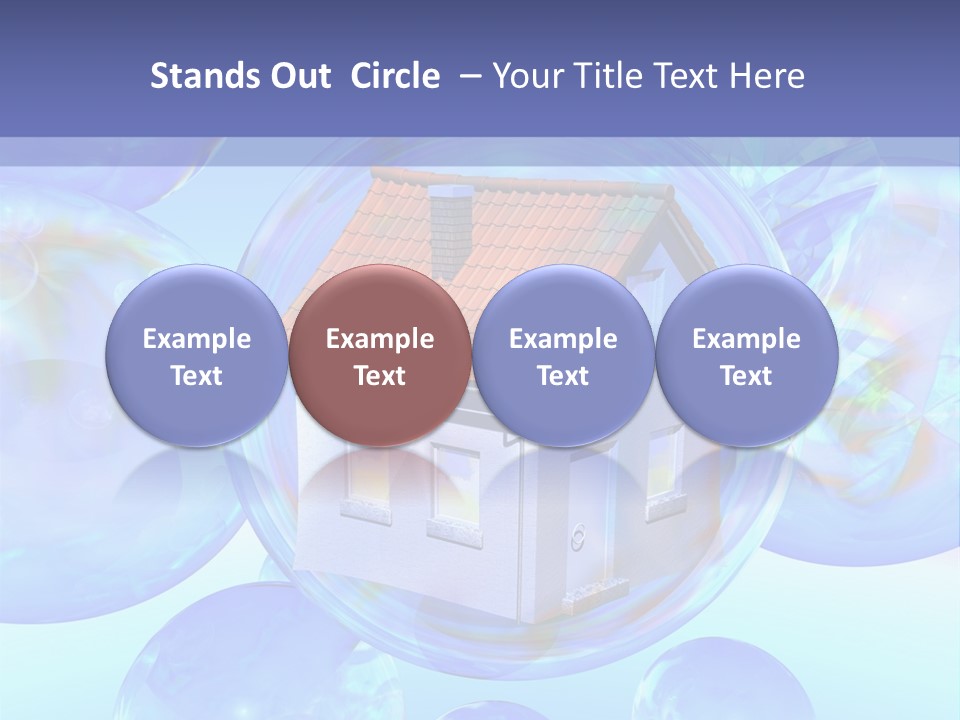 Stands Out Circle – Your Title Text Here

Example Text

Example Text

Example Text

Example Text